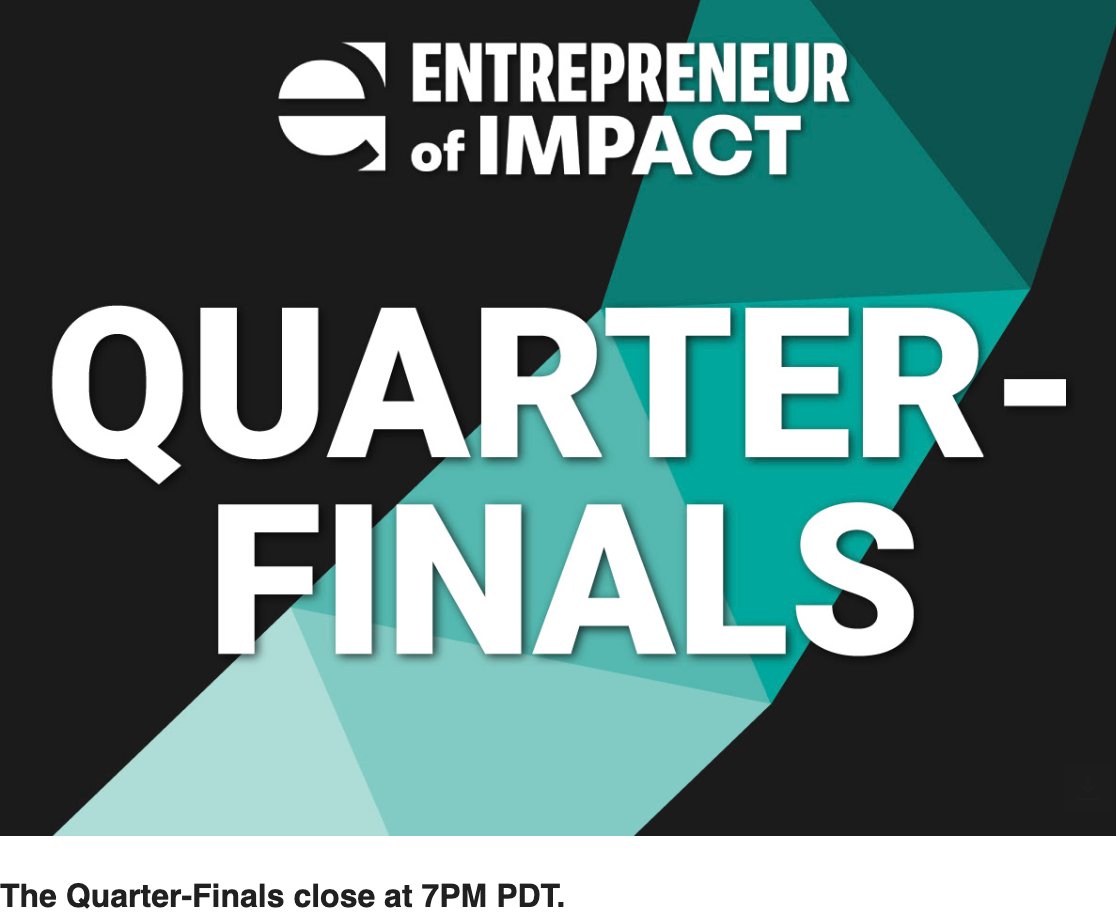 ENTREPRENEUR of IMPACT

QUARTER-FINALS

The Quarter-Finals close at 7PM PDT.